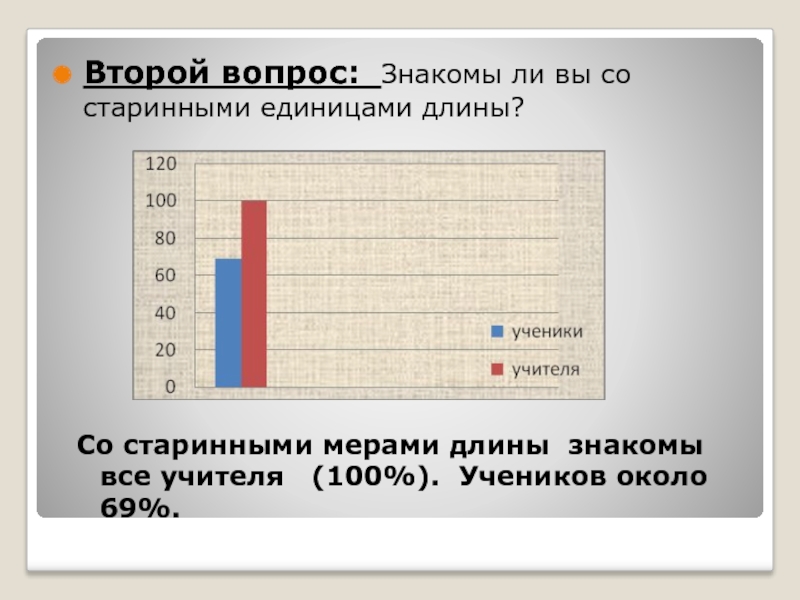 Второй вопрос: Знакомы ли вы со старинными единицами длины?

120
100
80
60
40
20
0

ученики
учителя

Со старинными мерами длины знакомы все учителя (100%). Учеников около 69%.